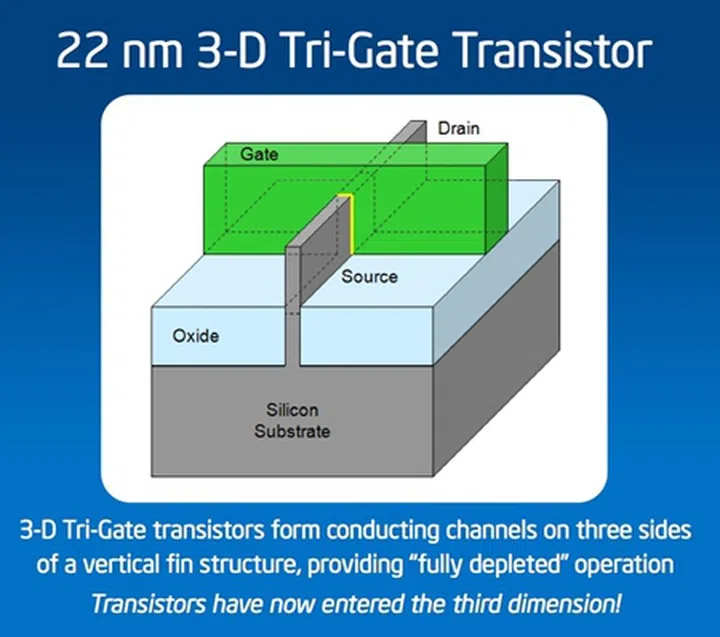 22 nm 3-D Tri-Gate Transistor

Drain

Gate

Source

Oxide

Silicon Substrate

3-D Tri-Gate transistors form conducting channels on three sides of a vertical fin structure, providing "fully depleted" operation

Transistors have now entered the third dimension!